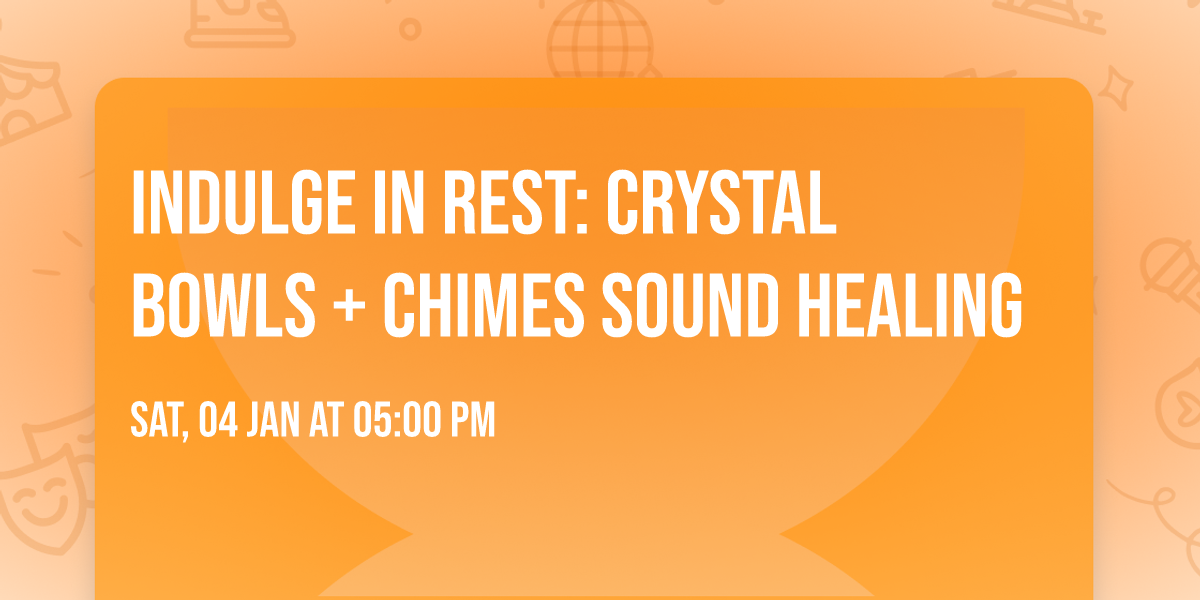 INDULGE IN REST: CRYSTAL BOWLS + CHIMES SOUND HEALING

SAT, 04 JAN AT 05:00 PM